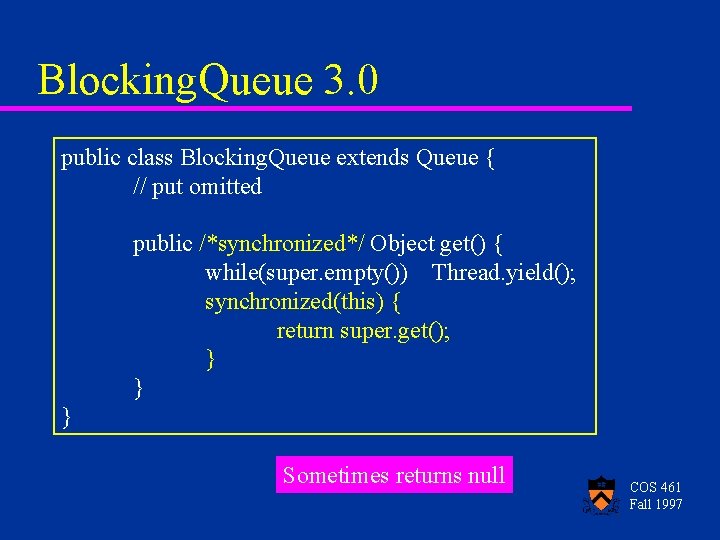 BlockingQueue 3.0

public class BlockingQueue extends Queue {
// put omitted

public /*synchronized*/ Object get() {
while(super.empty()) Thread.yield();
synchronized(this) {
return super.get();
}
}
}

Sometimes returns null

COS 461
Fall 1997